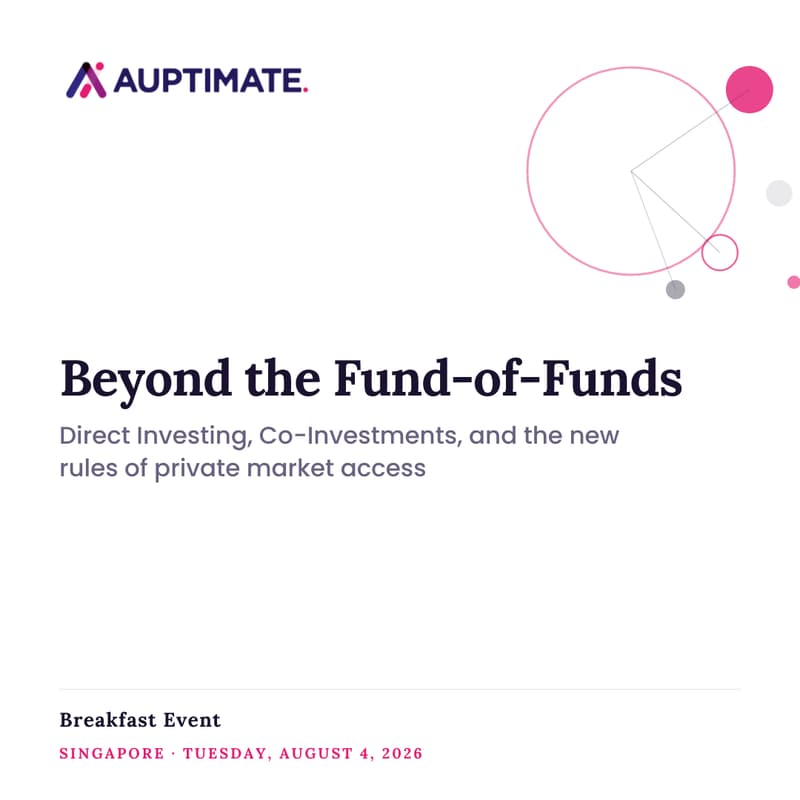 AUPTIMATE.

Beyond the Fund-of-Funds

Direct Investing, Co-Investments, and the new rules of private market access

Breakfast Event

SINGAPORE · TUESDAY, AUGUST 4, 2026